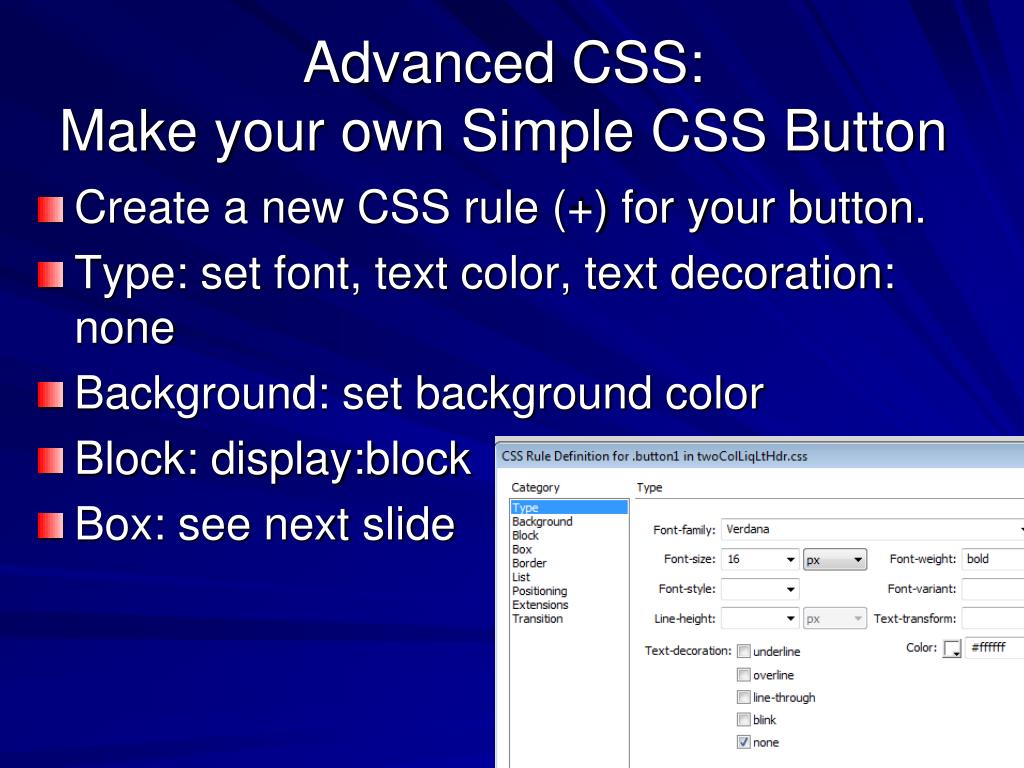 Advanced CSS:
Make your own Simple CSS Button

Create a new CSS rule (+) for your button.

Type: set font, text color, text decoration: none

Background: set background color

Block: display:block

Box: see next slide

CSS Rule Definition for .button1 in twoColLiqLtHdr.css

Category
Type
Background
Block
Box
Border
List
Positioning
Extensions
Transition

Type

Font-family: Verdana
Font-size: 16 px
Font-weight: bold
Font-style:
Font-variant:
Line-height: px
Text-transform:
Text-decoration: underline
overline
line-through
blink
none
Color: #ffffff